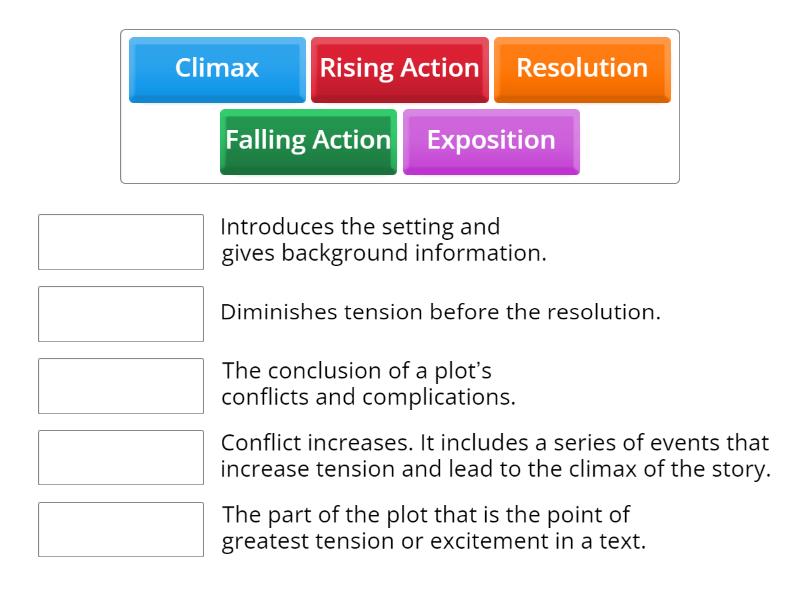 Climax
Rising Action
Resolution
Falling Action
Exposition

Introduces the setting and gives background information.

Diminishes tension before the resolution.

The conclusion of a plot's conflicts and complications.

Conflict increases. It includes a series of events that increase tension and lead to the climax of the story.

The part of the plot that is the point of greatest tension or excitement in a text.